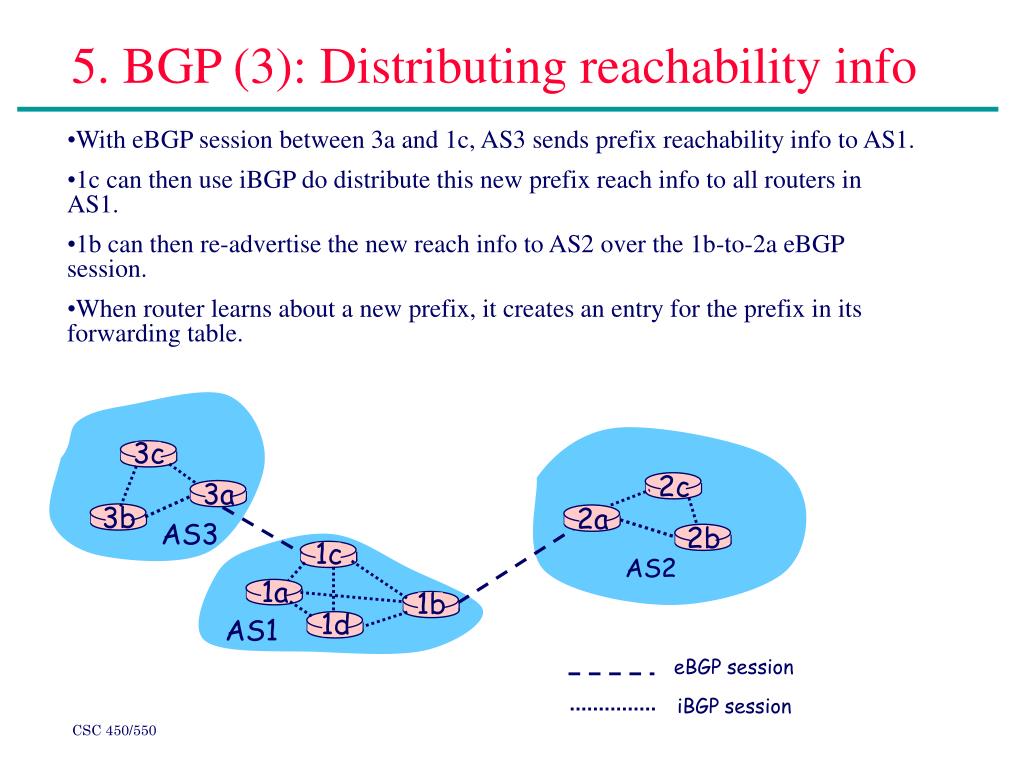 5. BGP (3): Distributing reachability info

•With eBGP session between 3a and 1c, AS3 sends prefix reachability info to AS1.

•1c can then use iBGP do distribute this new prefix reach info to all routers in AS1.

•1b can then re-advertise the new reach info to AS2 over the 1b-to-2a eBGP session.

•When router learns about a new prefix, it creates an entry for the prefix in its forwarding table.

3c
3a
3b
AS3
1c
1a
1b
1d
AS1
2c
2a
2b
AS2

eBGP session
iBGP session

CSC 450/550